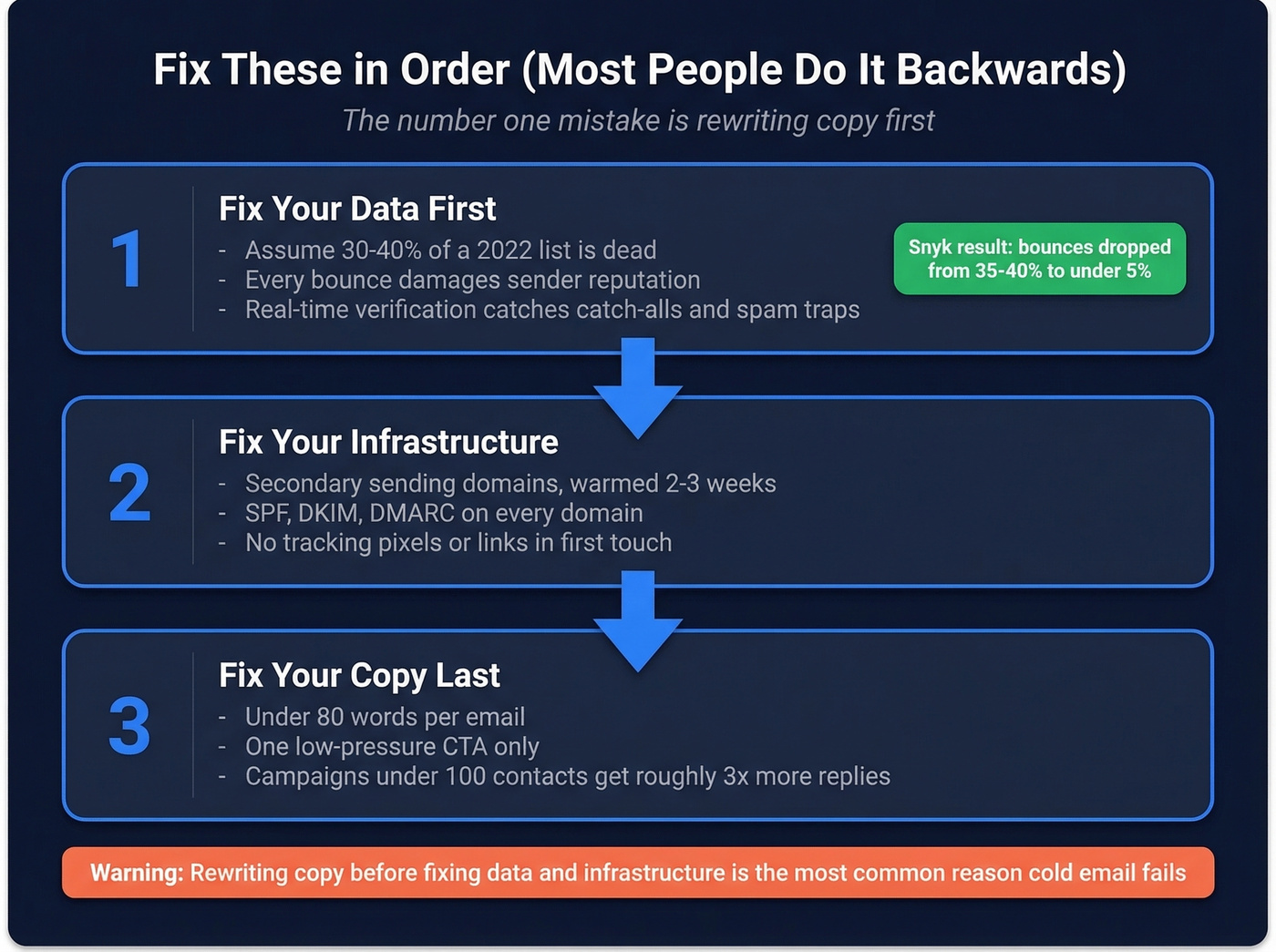 Fix These in Order (Most People Do It Backwards)

The number one mistake is rewriting copy first

1

Fix Your Data First

- Assume 30-40% of a 2022 list is dead
- Every bounce damages sender reputation
- Real-time verification catches catch-alls and spam traps

Snyk result: bounces dropped from 35-40% to under 5%

2

Fix Your Infrastructure

- Secondary sending domains, warmed 2-3 weeks
- SPF, DKIM, DMARC on every domain
- No tracking pixels or links in first touch

3

Fix Your Copy Last

- Under 80 words per email
- One low-pressure CTA only
- Campaigns under 100 contacts get roughly 3x more replies

Warning: Rewriting copy before fixing data and infrastructure is the most common reason cold email fails